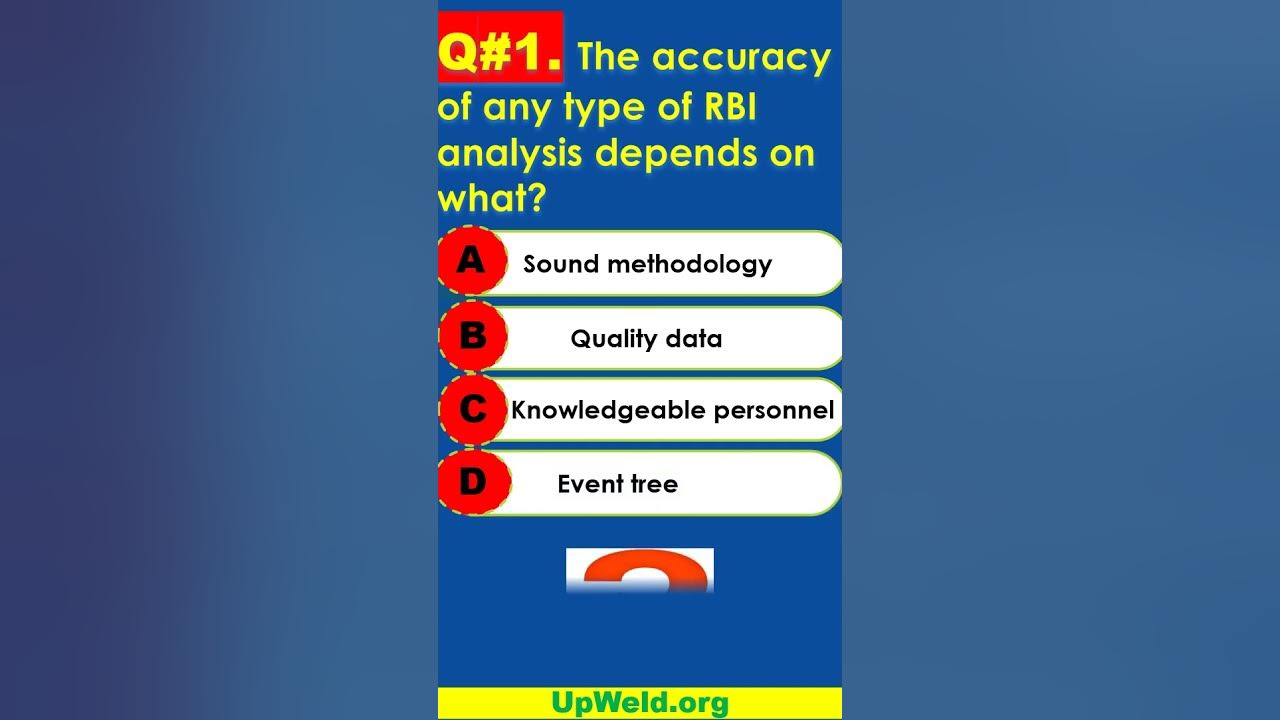 Q#1. The accuracy of any type of RBI analysis depends on what?

A Sound methodology

B Quality data

C Knowledgeable personnel

D Event tree

UpWeld.org